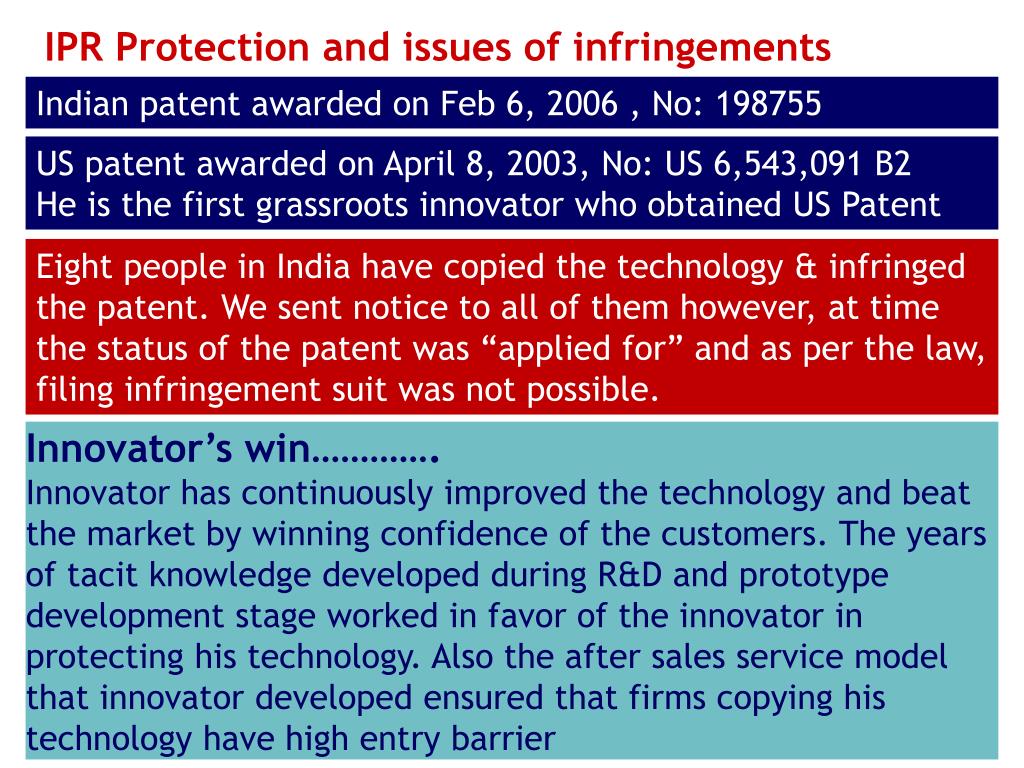 IPR Protection and issues of infringements

Indian patent awarded on Feb 6, 2006 , No: 198755

US patent awarded on April 8, 2003, No: US 6,543,091 B2
He is the first grassroots innovator who obtained US Patent

Eight people in India have copied the technology & infringed the patent. We sent notice to all of them however, at time the status of the patent was “applied for” and as per the law, filing infringement suit was not possible.

Innovator’s win………….
Innovator has continuously improved the technology and beat the market by winning confidence of the customers. The years of tacit knowledge developed during R&D and prototype development stage worked in favor of the innovator in protecting his technology. Also the after sales service model that innovator developed ensured that firms copying his technology have high entry barrier